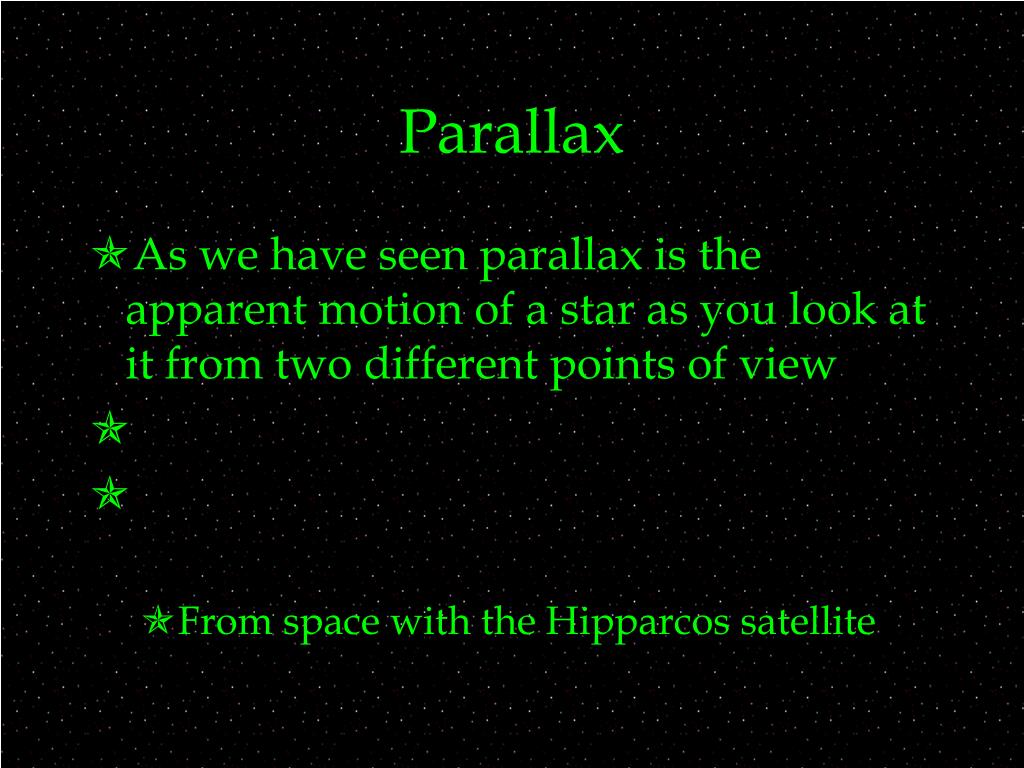 Parallax

As we have seen parallax is the apparent motion of a star as you look at it from two different points of view

From space with the Hipparcos satellite